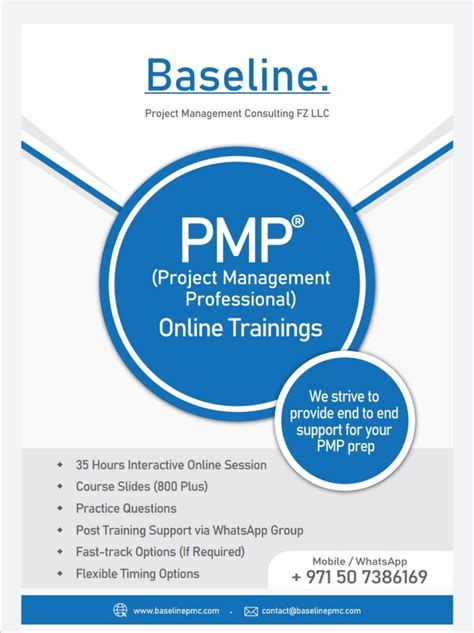 Baseline.

Project Management Consulting FZ LLC

PMP®
(Project Management Professional)
Online Trainings

We strive to provide end to end support for your PMP prep

- 35 Hours Interactive Online Session
- Course Slides (800 Plus)
- Practice Questions
- Post Training Support via WhatsApp Group
- Fast-track Options (If Required)
- Flexible Timing Options

Mobile / WhatsApp
+ 971 50 7386169

www.baselinepmc.com . contact@baselinepmc.com